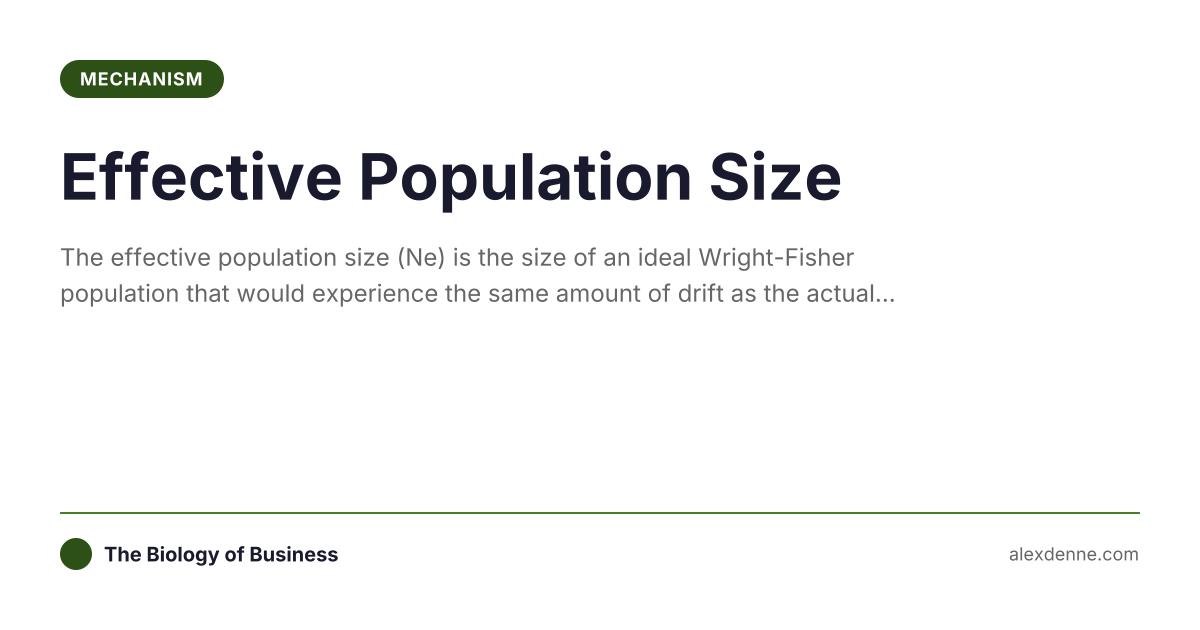 MECHANISM

Effective Population Size

The effective population size (Ne) is the size of an ideal Wright-Fisher population that would experience the same amount of drift as the actual...

The Biology of Business

alexdenne.com